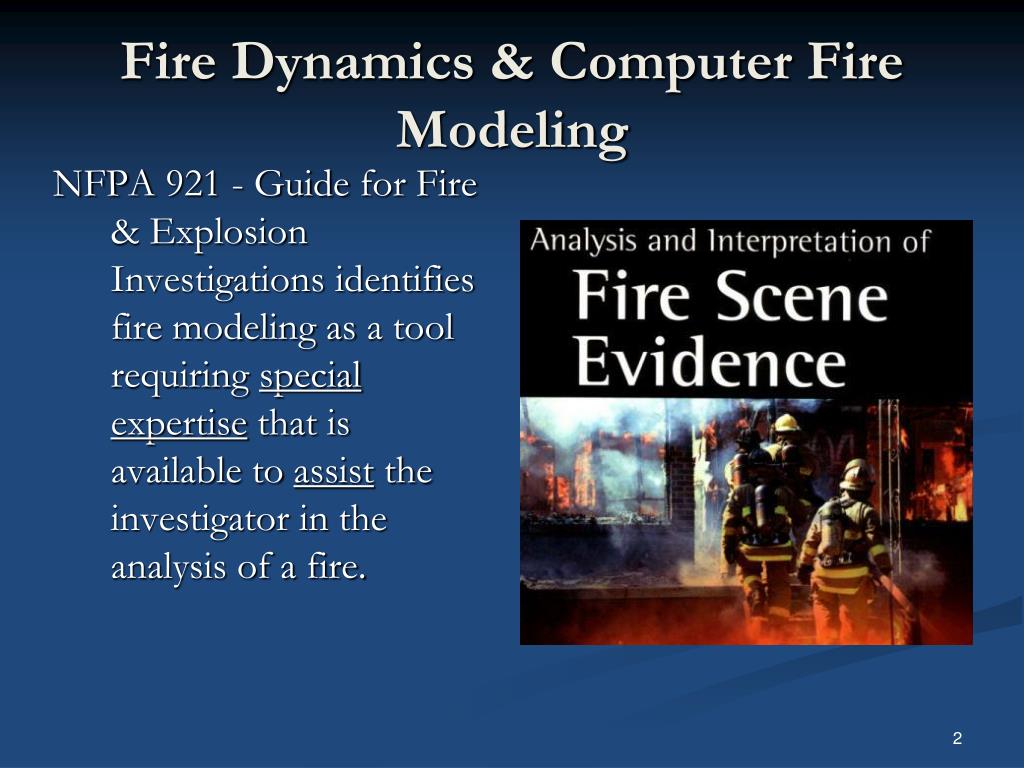 Fire Dynamics & Computer Fire Modeling

NFPA 921 - Guide for Fire & Explosion Investigations identifies fire modeling as a tool requiring special expertise that is available to assist the investigator in the analysis of a fire.

Analysis and Interpretation of
Fire Scene Evidence

2